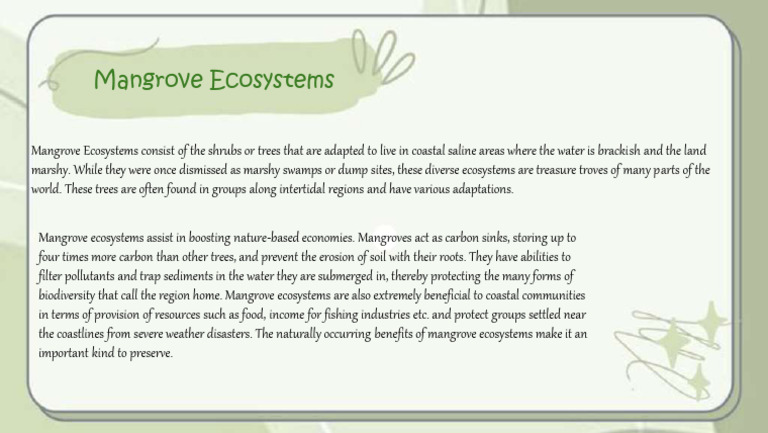 Mangrove Ecosystems

Mangrove Ecosystems consist of the shrubs or trees that are adapted to live in coastal saline areas where the water is brackish and the land marshy. While they were once dismissed as marshy swamps or dump sites, these diverse ecosystems are treasure troves of many parts of the world. These trees are often found in groups along intertidal regions and have various adaptations.

Mangrove ecosystems assist in boosting nature-based economies. Mangroves act as carbon sinks, storing up to four times more carbon than other trees, and prevent the erosion of soil with their roots. They have abilities to filter pollutants and trap sediments in the water they are submerged in, thereby protecting the many forms of biodiversity that call the region home. Mangrove ecosystems are also extremely beneficial to coastal communities in terms of provision of resources such as food, income for fishing industries etc. and protect groups settled near the coastlines from severe weather disasters. The naturally occurring benefits of mangrove ecosystems make it an important kind to preserve.